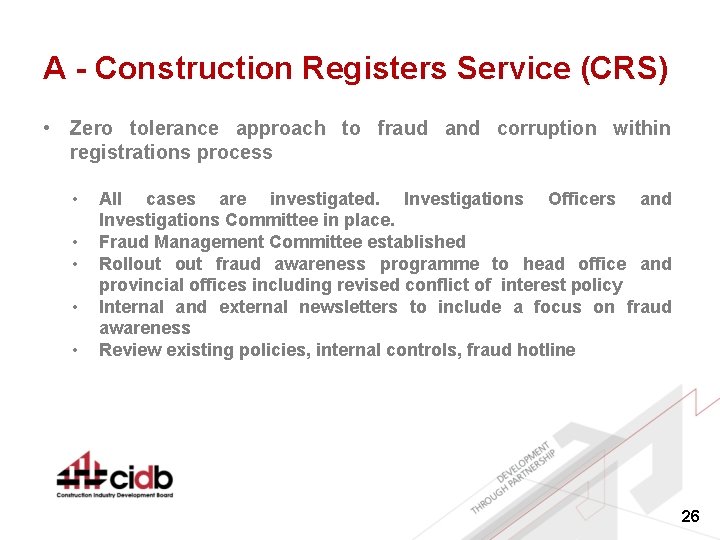 A - Construction Registers Service (CRS)

• Zero tolerance approach to fraud and corruption within registrations process

• All cases are investigated. Investigations Officers and Investigations Committee in place.
• Fraud Management Committee established
• Rollout out fraud awareness programme to head office and provincial offices including revised conflict of interest policy
• Internal and external newsletters to include a focus on fraud awareness
• Review existing policies, internal controls, fraud hotline

cidb
Construction Industry Development Board

DEVELOPMENT THROUGH PARTNERSHIP

26